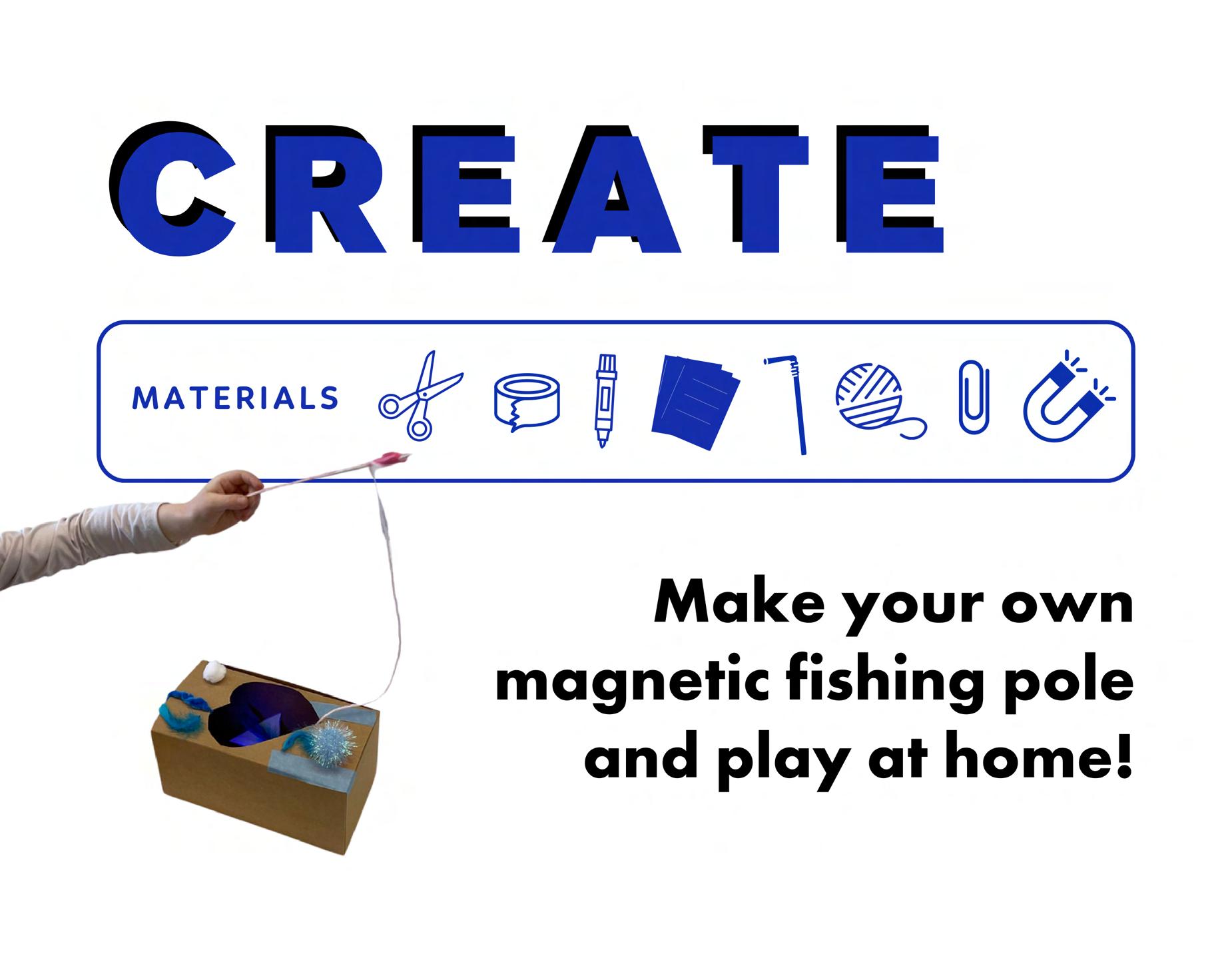 CREATE

MATERIALS

Make your own magnetic fishing pole and play at home!